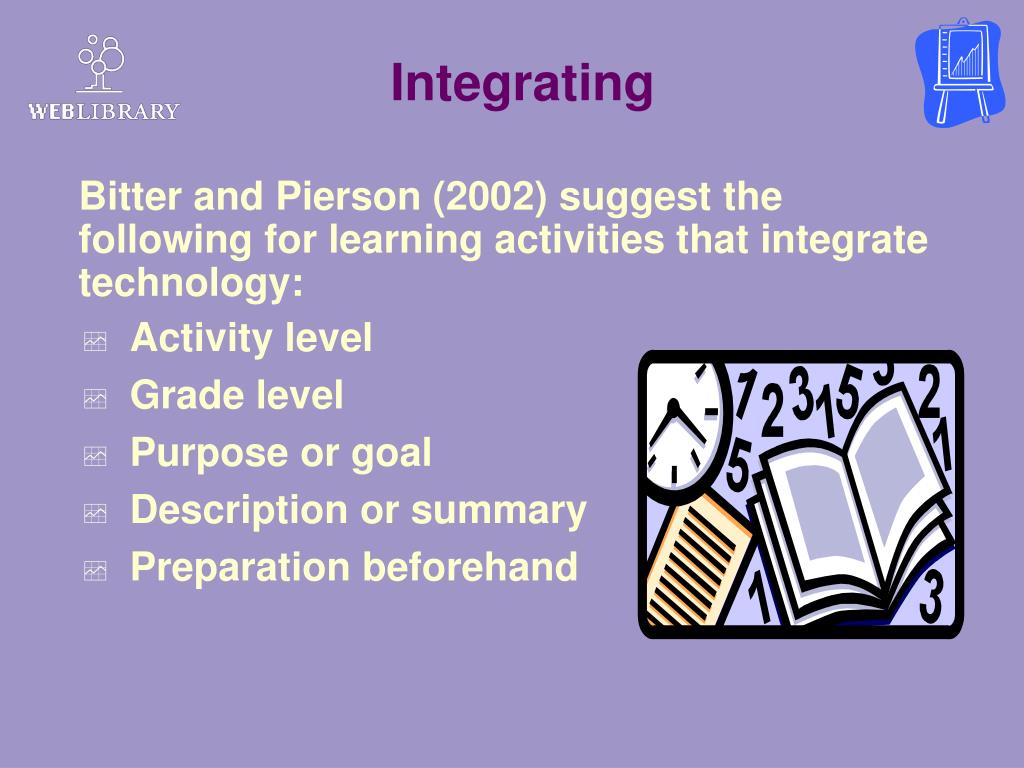 WEBLIBRARY

Integrating

Bitter and Pierson (2002) suggest the following for learning activities that integrate technology:

Activity level
Grade level
Purpose or goal
Description or summary
Preparation beforehand